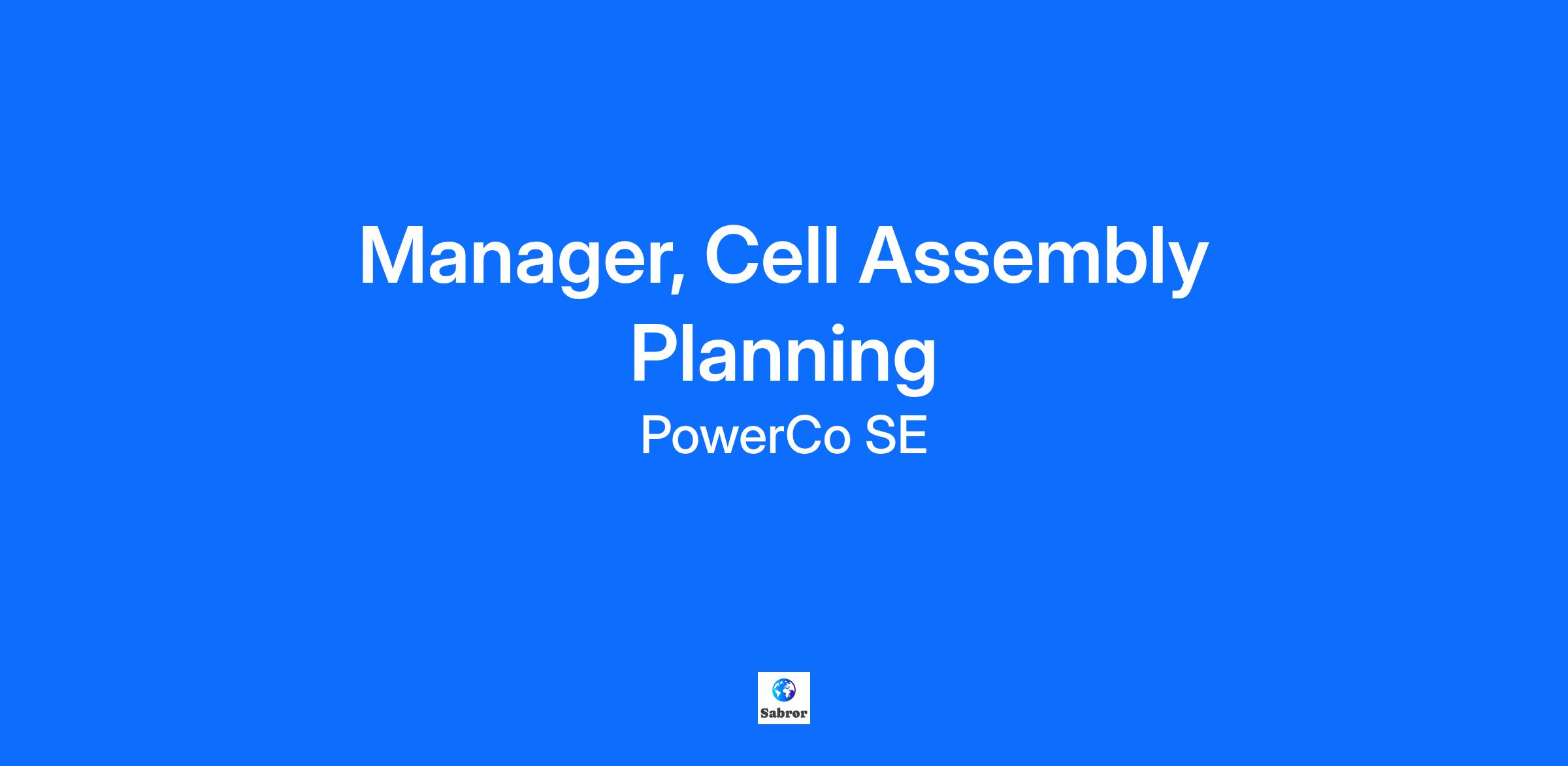 Manager, Cell Assembly Planning

PowerCo SE

Sabror